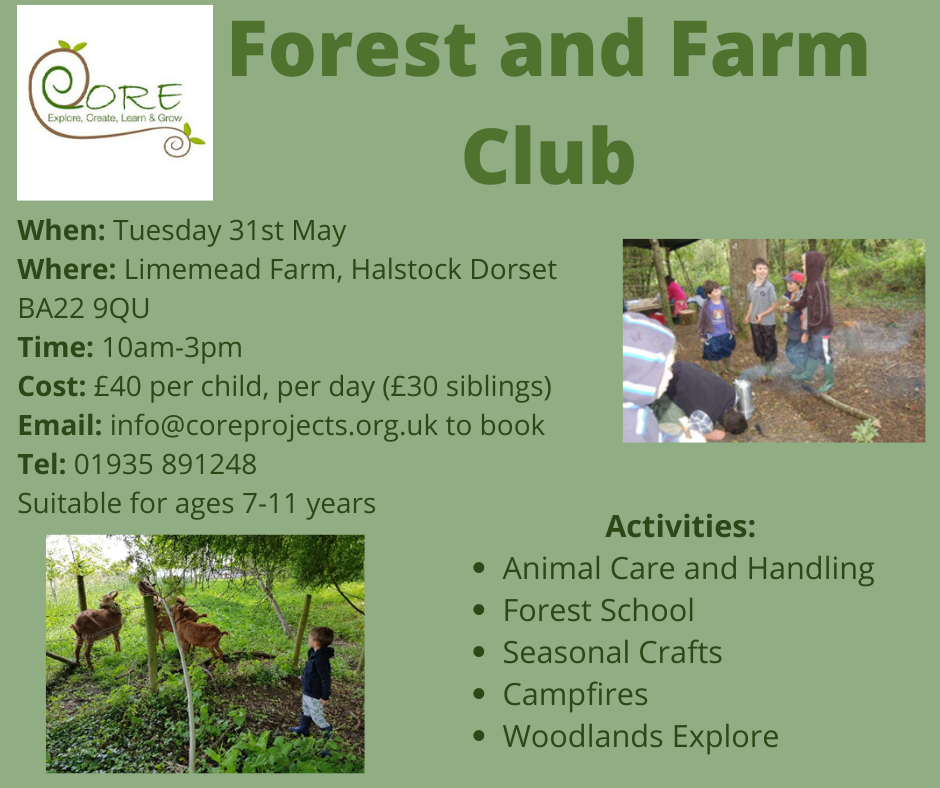 CORE
Explore, Create, Learn & Grow

Forest and Farm Club

When: Tuesday 31st May
Where: Limemead Farm, Halstock Dorset BA22 9QU
Time: 10am-3pm
Cost: £40 per child, per day (£30 siblings)
Email: info@coreprojects.org.uk to book
Tel: 01935 891248
Suitable for ages 7-11 years

Activities:
• Animal Care and Handling
• Forest School
• Seasonal Crafts
• Campfires
• Woodlands Explore